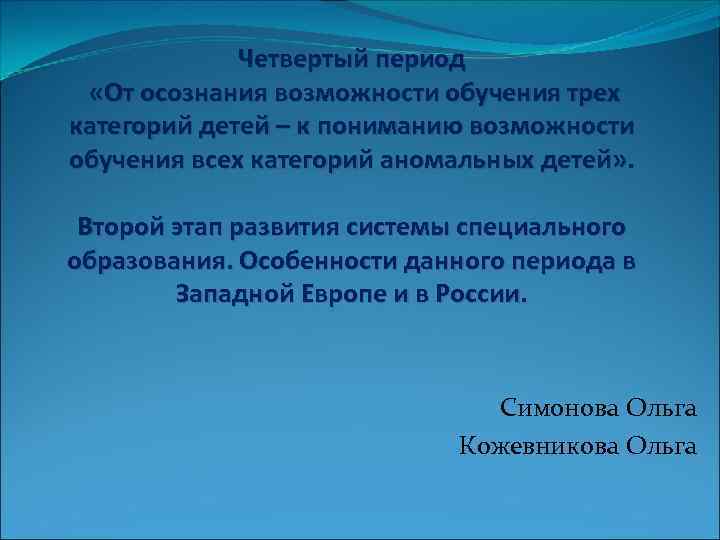 Четвертый период
«От осознания возможности обучения трех категорий детей – к пониманию возможности обучения всех категорий аномальных детей».

Второй этап развития системы специального образования. Особенности данного периода в Западной Европе и в России.

Симонова Ольга
Кожевникова Ольга